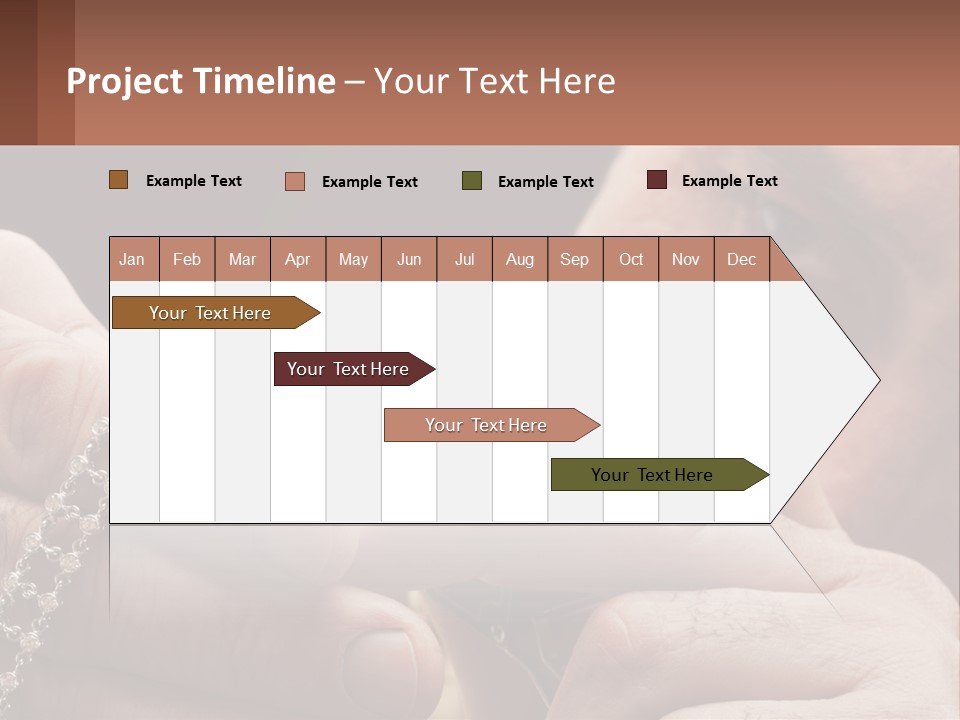 Project Timeline – Your Text Here

Example Text Example Text Example Text Example Text

| Jan | Feb | Mar | Apr | May | Jun | Jul | Aug | Sep | Oct | Nov | Dec |
|---|---|---|---|---|---|---|---|---|---|---|---|

Your Text Here

Your Text Here

Your Text Here

Your Text Here